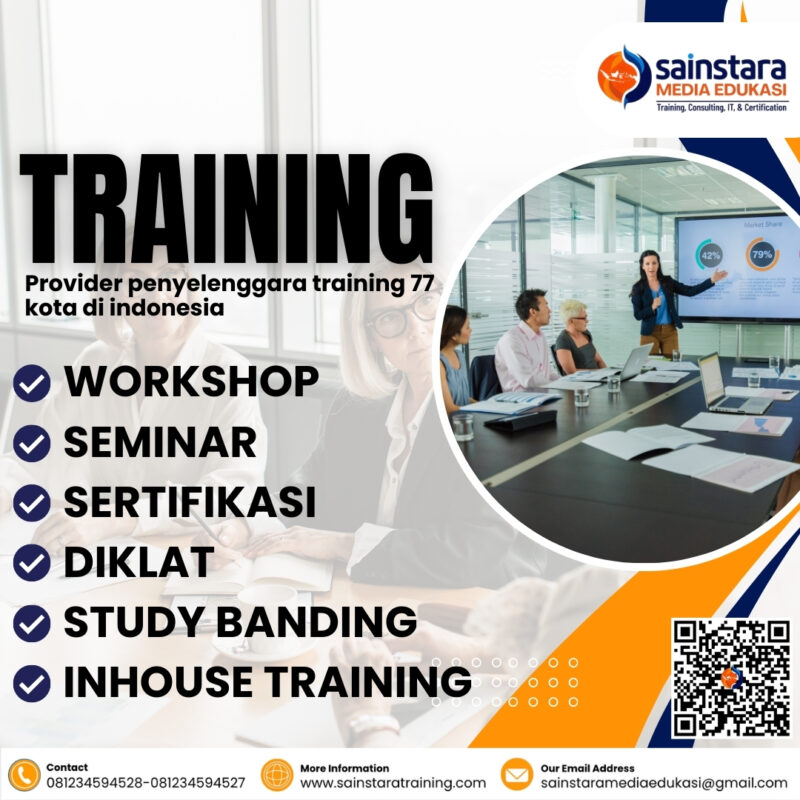 sainstara
MEDIA EDUKASI
Training, Consulting, IT, & Certification

TRAINING

Provider penyelenggara training 77 kota di indonesia

Market Share
42%
79%

WORKSHOP
SEMINAR
SERTIFIKASI
DIKLAT
STUDY BANDING
INHOUSE TRAINING

Contact
081234594528-081234594527

More Information
www.sainstaratraining.com

Our Email Address
sainstaramediaedukasi@gmail.com